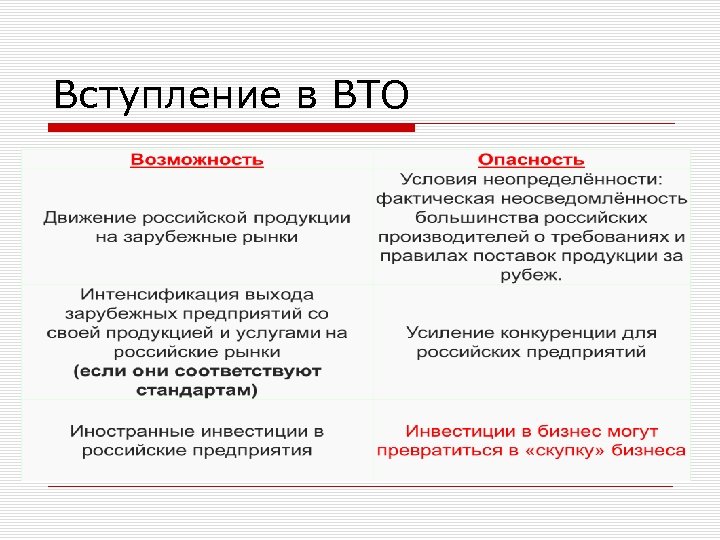 Вступление в ВТО

| Возможность | Опасность |
|---|---|
| Движение российской продукции на зарубежные рынки | Условия неопределённости: фактическая неосведомлённость большинства российских производителей о требованиях и правилах поставок продукции за рубеж. |
| Интенсификация выхода зарубежных предприятий со своей продукцией и услугами на российские рынки (если они соответствуют стандартам) | Усиление конкуренции для российских предприятий |
| Иностранные инвестиции в российские предприятия | Инвестиции в бизнес могут превратиться в «скупку» бизнеса |